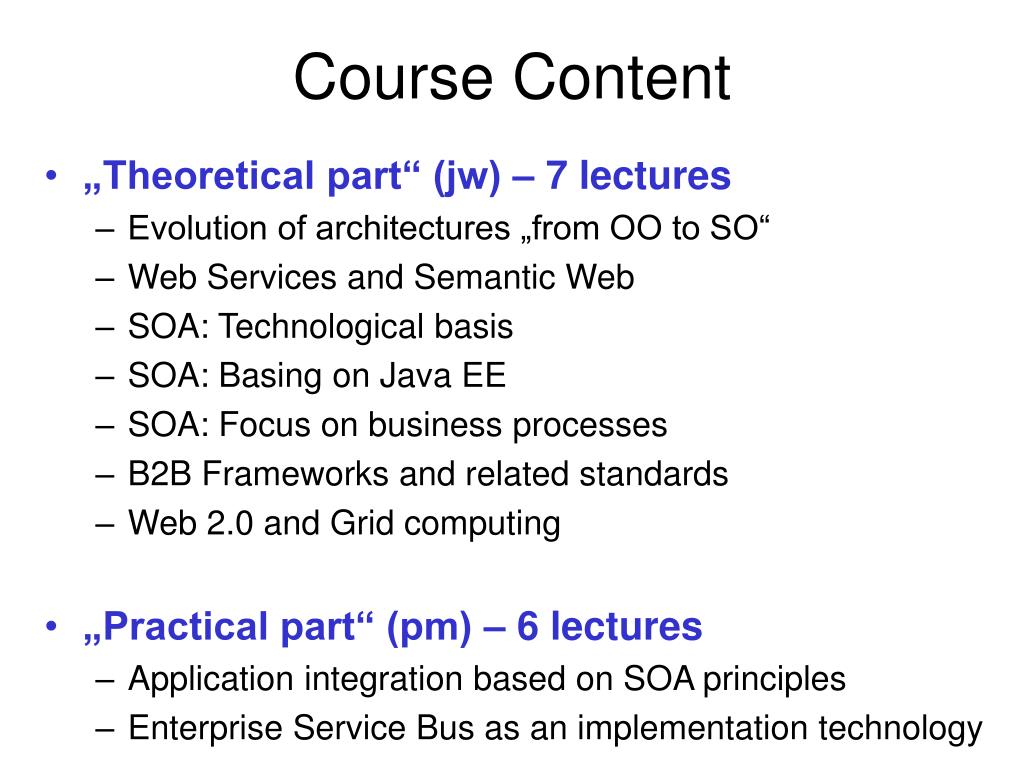 Course Content

• „Theoretical part“ (jw) – 7 lectures
– Evolution of architectures „from OO to SO“
– Web Services and Semantic Web
– SOA: Technological basis
– SOA: Basing on Java EE
– SOA: Focus on business processes
– B2B Frameworks and related standards
– Web 2.0 and Grid computing

• „Practical part“ (pm) – 6 lectures
– Application integration based on SOA principles
– Enterprise Service Bus as an implementation technology